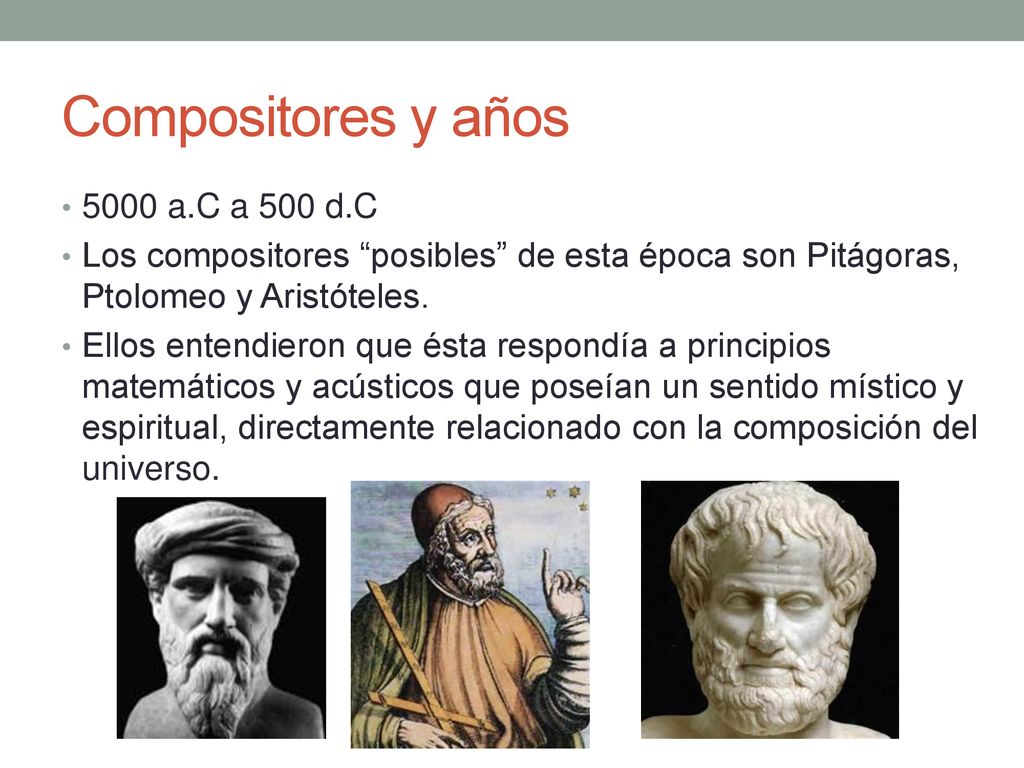 Compositores y años

• 5000 a.C a 500 d.C
• Los compositores “posibles” de esta época son Pitágoras, Ptolomeo y Aristóteles.
• Ellos entendieron que ésta respondía a principios matemáticos y acústicos que poseían un sentido místico y espiritual, directamente relacionado con la composición del universo.